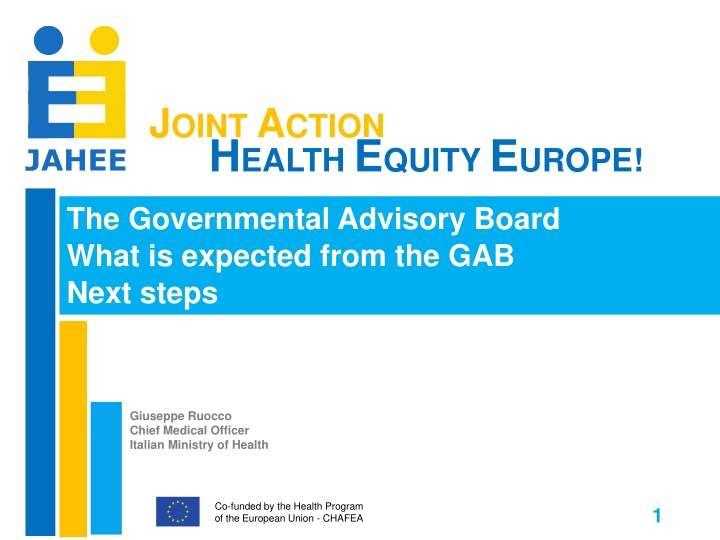 JAHEE

JOINT ACTION
HEALTH EQUITY EUROPE!

The Governmental Advisory Board
What is expected from the GAB
Next steps

Giuseppe Ruocco
Chief Medical Officer
Italian Ministry of Health

Co-funded by the Health Program of the European Union - CHAFEA

1